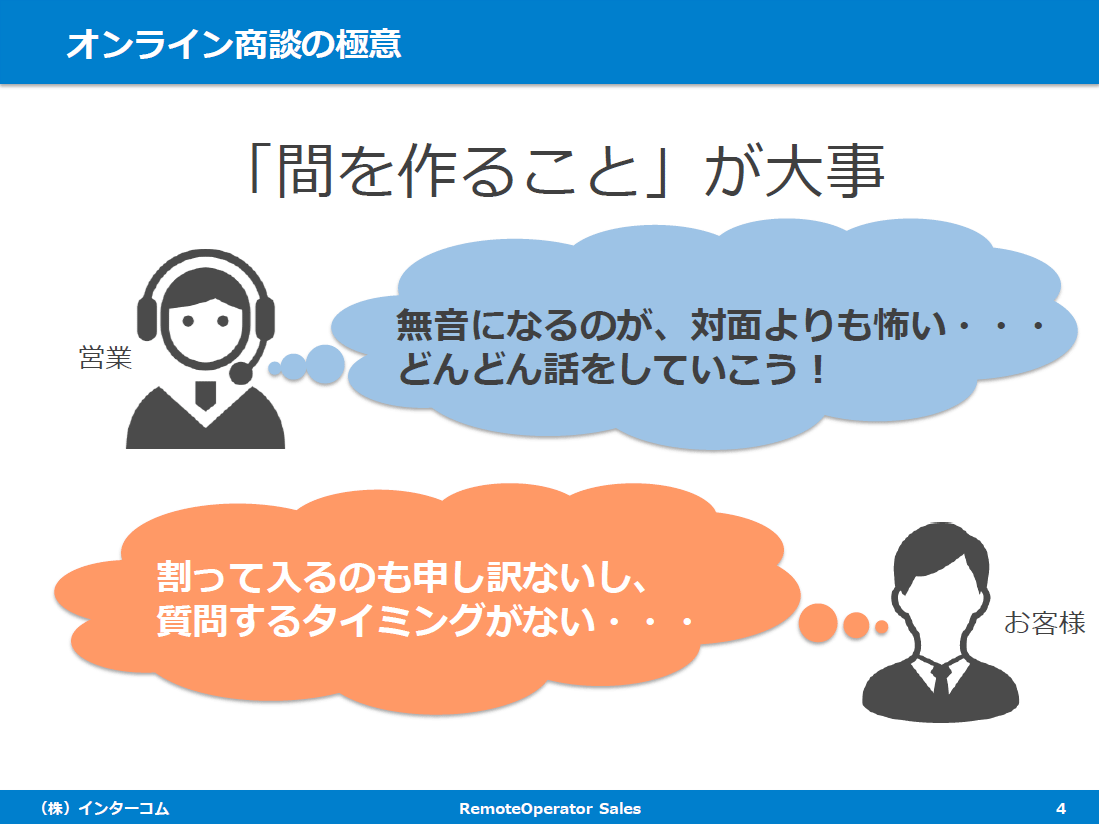 オンライン商談の極意

「間を作ること」が大事

営業

無音になるのが、対面よりも怖い・・・
どんどん話をしていこう！

割って入るのも申し訳ないし、
質問するタイミングがない・・・

お客様

（株）インターコム　RemoteOperator Sales　4